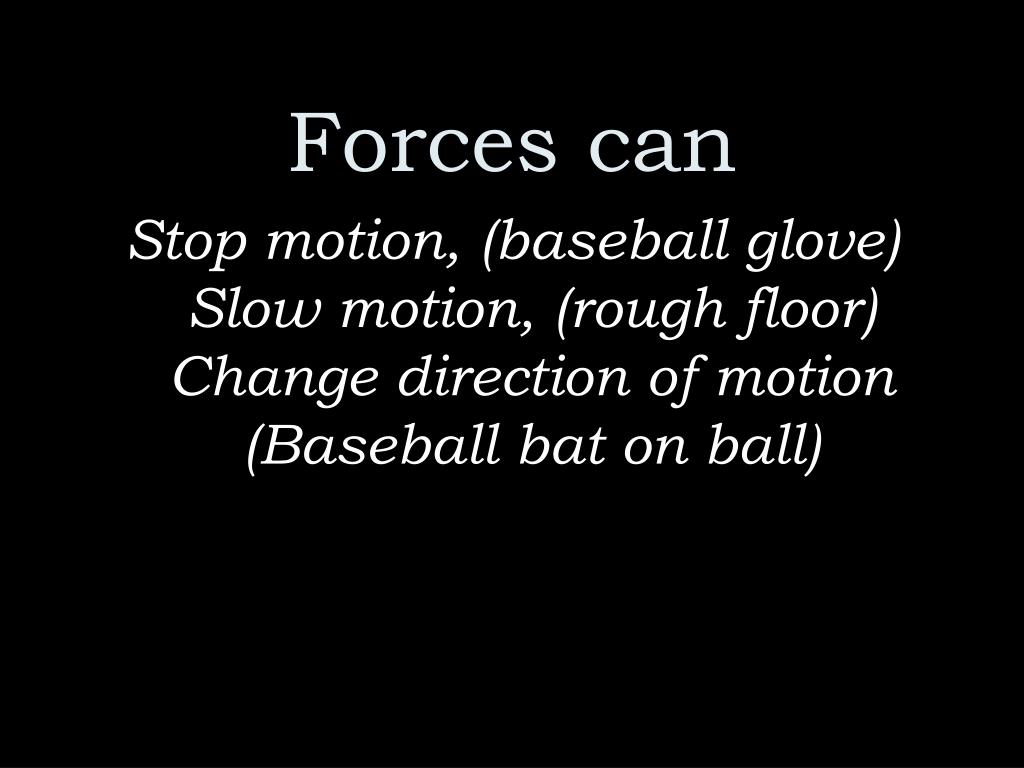 Forces can

Stop motion, (baseball glove)
Slow motion, (rough floor)
Change direction of motion
(Baseball bat on ball)